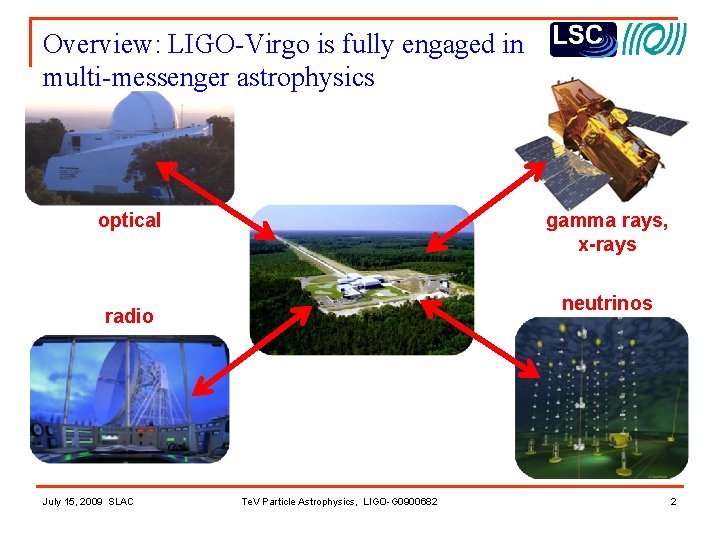 Overview: LIGO-Virgo is fully engaged in multi-messenger astrophysics

LSC

optical

gamma rays, x-rays

radio

neutrinos

July 15, 2009 SLAC

TeV Particle Astrophysics, LIGO-G0900682

2